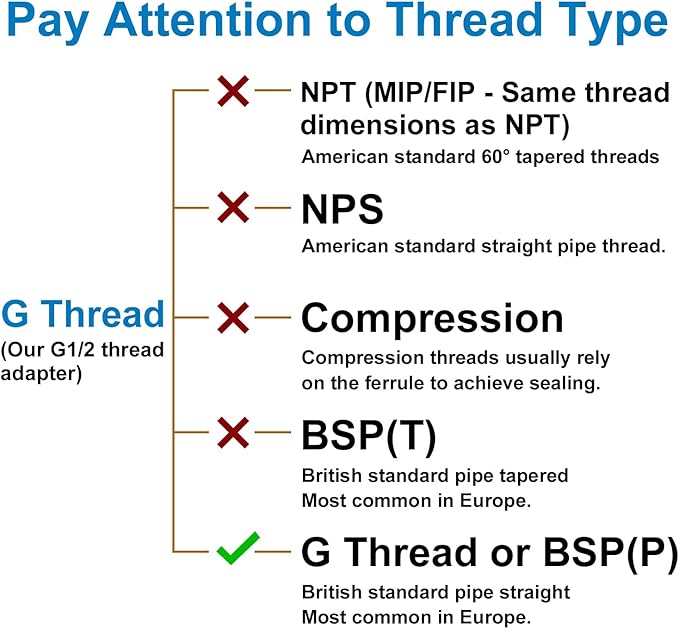 Pay Attention to Thread Type

G Thread
(Our G1/2 thread adapter)

NPT (MIP/FIP - Same thread dimensions as NPT)
American standard 60° tapered threads

NPS
American standard straight pipe thread.

Compression
Compression threads usually rely on the ferrule to achieve sealing.

BSP(T)
British standard pipe tapered
Most common in Europe.

G Thread or BSP(P)
British standard pipe straight
Most common in Europe.